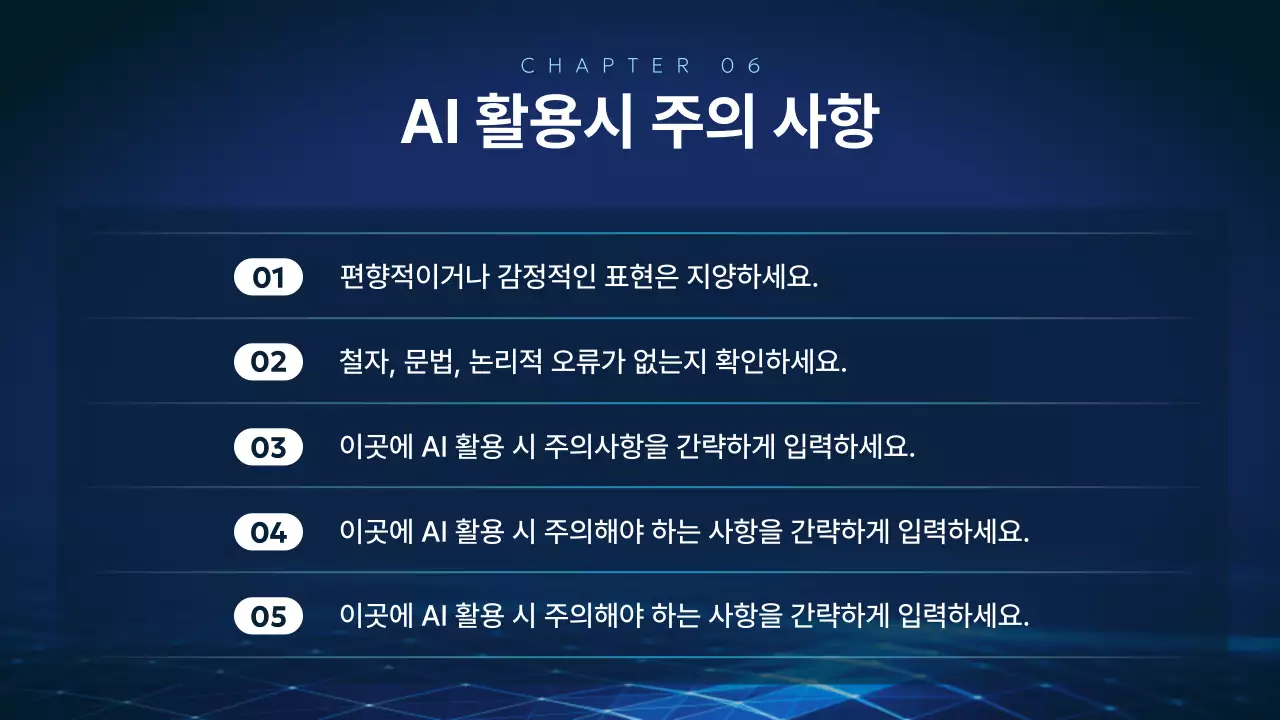 CHAPTER 06

AI 활용시 주의 사항

01 편향적이거나 감정적인 표현은 지양하세요.

02 철자, 문법, 논리적 오류가 없는지 확인하세요.

03 이곳에 AI 활용 시 주의사항을 간략하게 입력하세요.

04 이곳에 AI 활용 시 주의해야 하는 사항을 간략하게 입력하세요.

05 이곳에 AI 활용 시 주의해야 하는 사항을 간략하게 입력하세요.